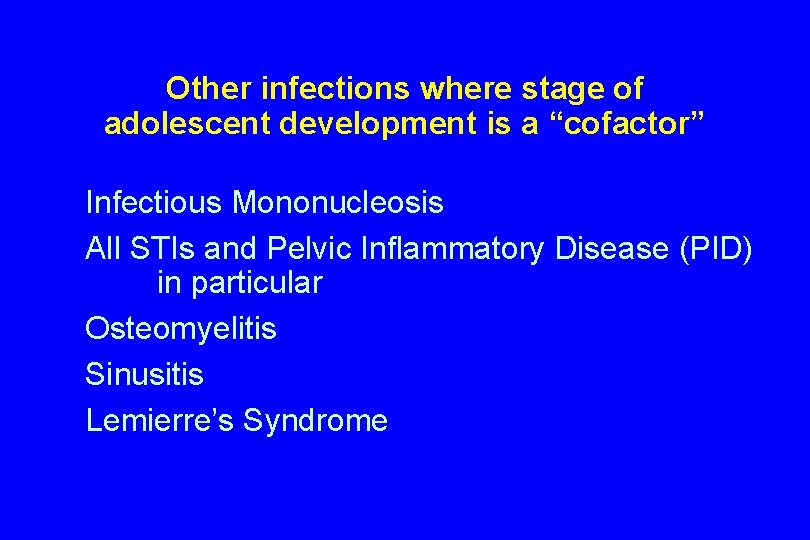 Other infections where stage of adolescent development is a “cofactor”

Infectious Mononucleosis

All STIs and Pelvic Inflammatory Disease (PID) in particular

Osteomyelitis

Sinusitis

Lemierre’s Syndrome